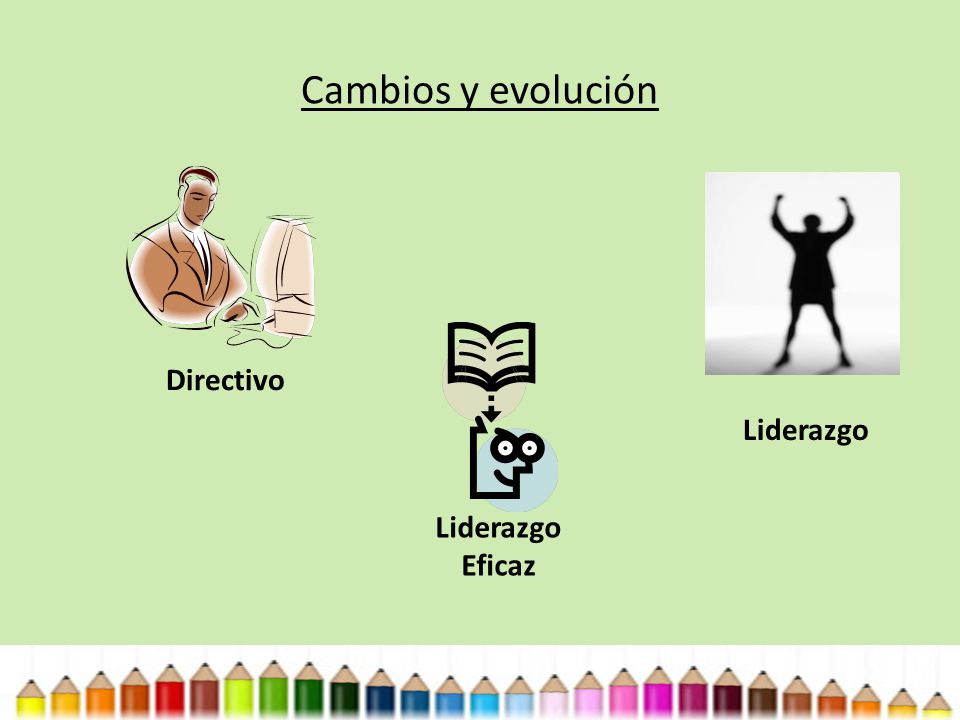 Cambios y evolución

Directivo

Liderazgo Eficaz

Liderazgo